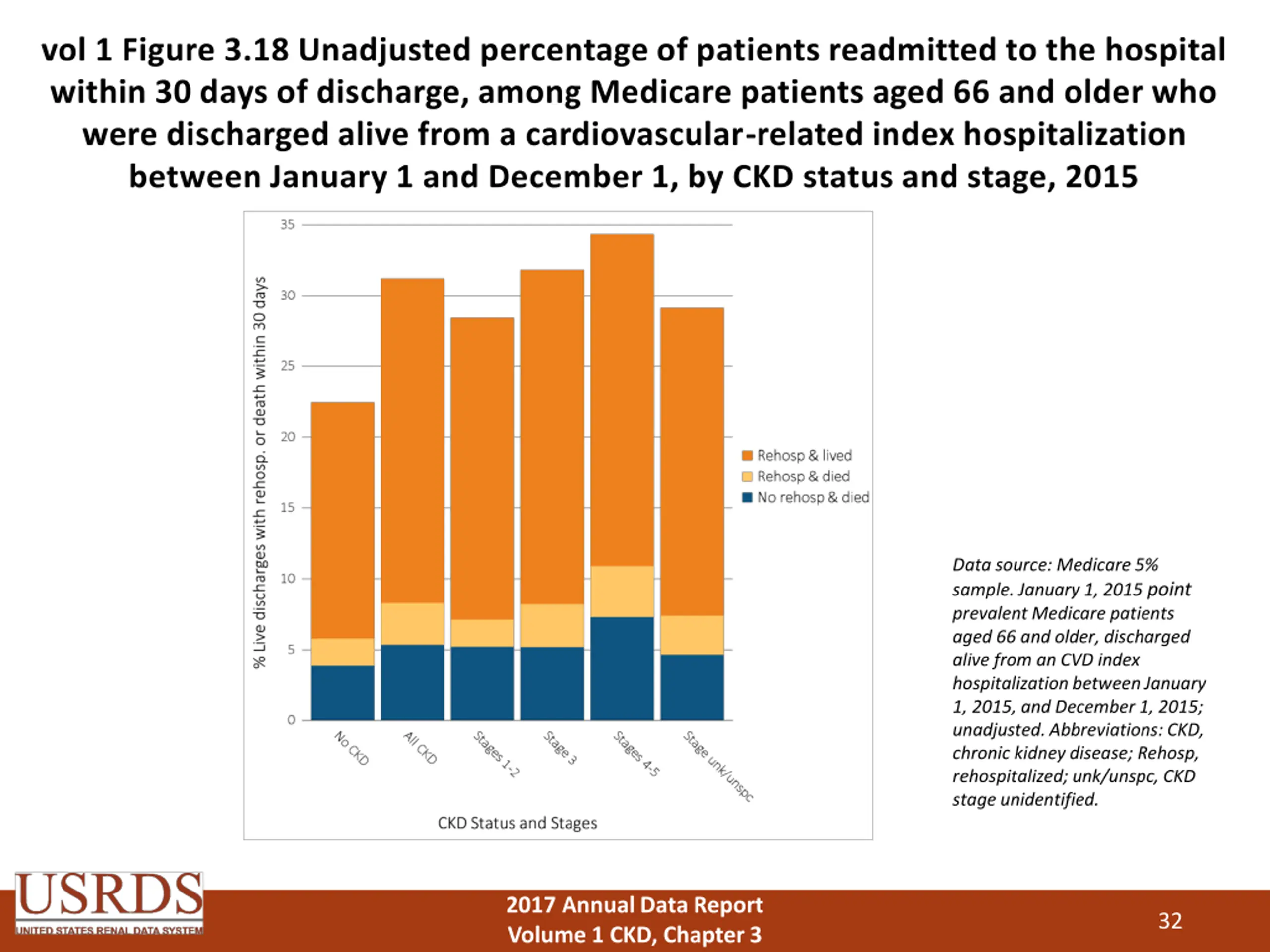 vol 1 Figure 3.18 Unadjusted percentage of patients readmitted to the hospital within 30 days of discharge, among Medicare patients aged 66 and older who were discharged alive from a cardiovascular-related index hospitalization between January 1 and December 1, by CKD status and stage, 2015

% Live discharges with rehosp. or death within 30 days

35
30
25
20
15
10
5
0

No CKD
All CKD
Stages 1-2
Stage 3
Stages 4-5
Stage unk/unspc

CKD Status and Stages

Rehosp & lived
Rehosp & died
No rehosp & died

Data source: Medicare 5% sample. January 1, 2015 point prevalent Medicare patients aged 66 and older, discharged alive from an CVD index hospitalization between January 1, 2015, and December 1, 2015; unadjusted. Abbreviations: CKD, chronic kidney disease; Rehosp, rehospitalized; unk/unspc, CKD stage unidentified.

USRDS
UNITED STATES RENAL DATA SYSTEM

2017 Annual Data Report
Volume 1 CKD, Chapter 3

32